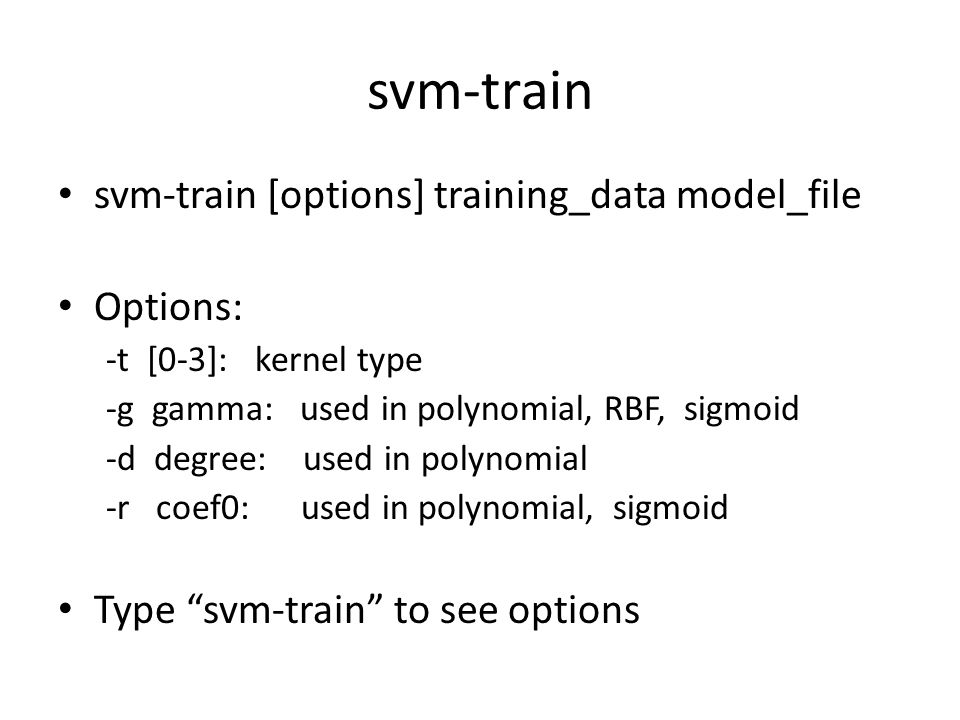 svm-train

• svm-train [options] training_data model_file

• Options:
-t [0-3]: kernel type
-g gamma: used in polynomial, RBF, sigmoid
-d degree: used in polynomial
-r coef0: used in polynomial, sigmoid

• Type “svm-train” to see options